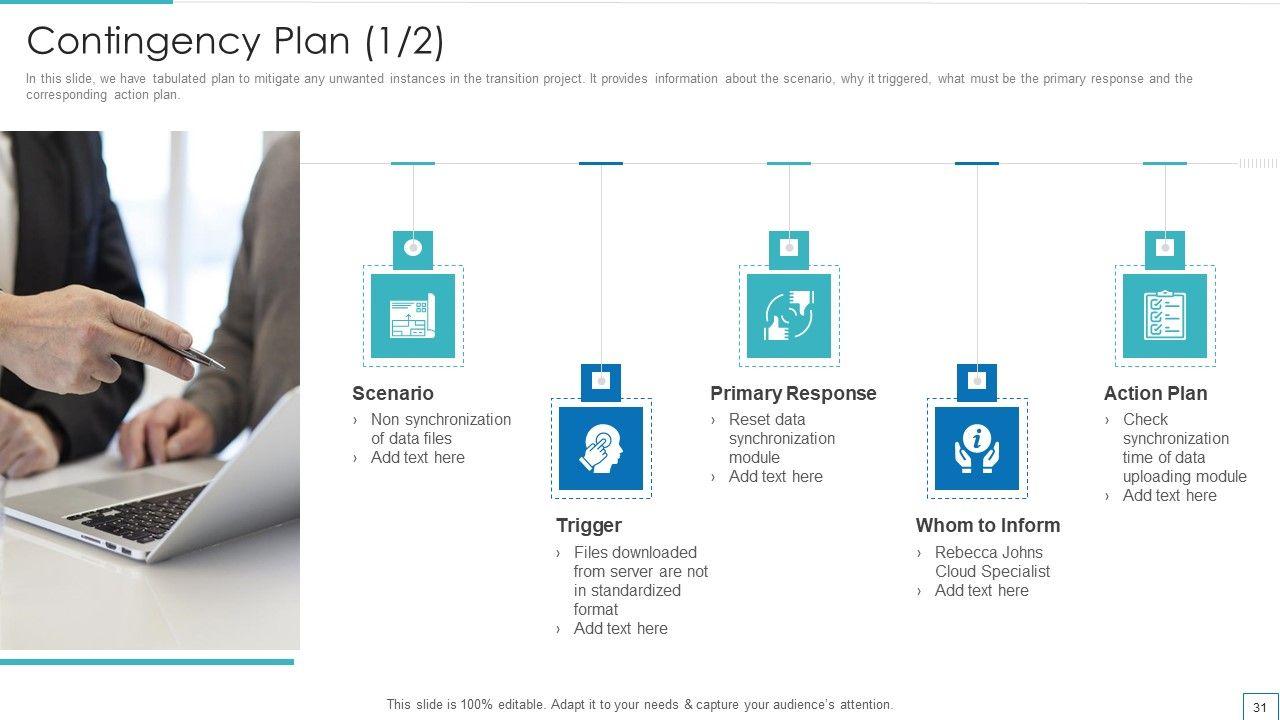 Contingency Plan (1/2)

In this slide, we have tabulated plan to mitigate any unwanted instances in the transition project. It provides information about the scenario, why it triggered, what must be the primary response and the corresponding action plan.

Scenario
› Non synchronization of data files
› Add text here

Trigger
› Files downloaded from server are not in standardized format
› Add text here

Primary Response
› Reset data synchronization module
› Add text here

Whom to Inform
› Rebecca Johns Cloud Specialist
› Add text here

Action Plan
› Check synchronization time of data uploading module
› Add text here

This slide is 100% editable. Adapt it to your needs & capture your audience's attention.

31